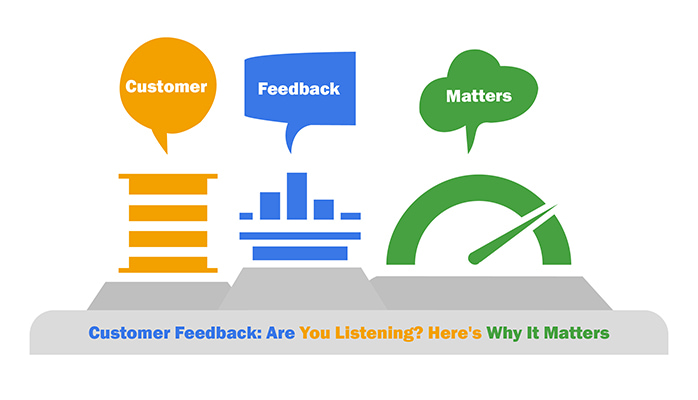 Customer

Feedback

Matters

Customer Feedback: Are You Listening? Here's Why It Matters